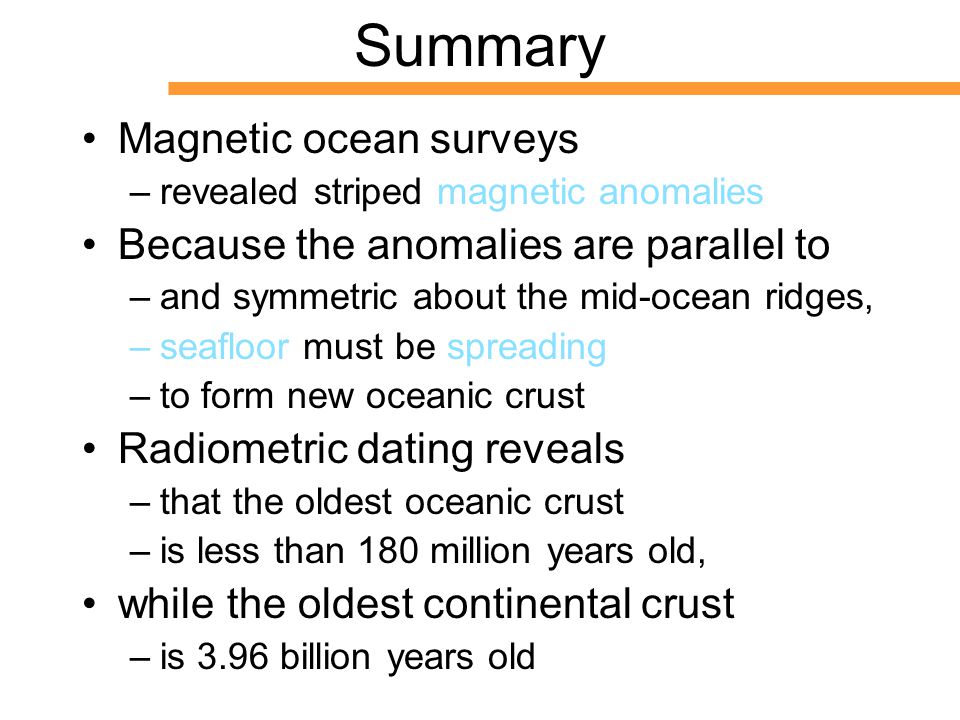 Summary

• Magnetic ocean surveys
– revealed striped magnetic anomalies

• Because the anomalies are parallel to
– and symmetric about the mid-ocean ridges,
– seafloor must be spreading
– to form new oceanic crust

• Radiometric dating reveals
– that the oldest oceanic crust
– is less than 180 million years old,

• while the oldest continental crust
– is 3.96 billion years old